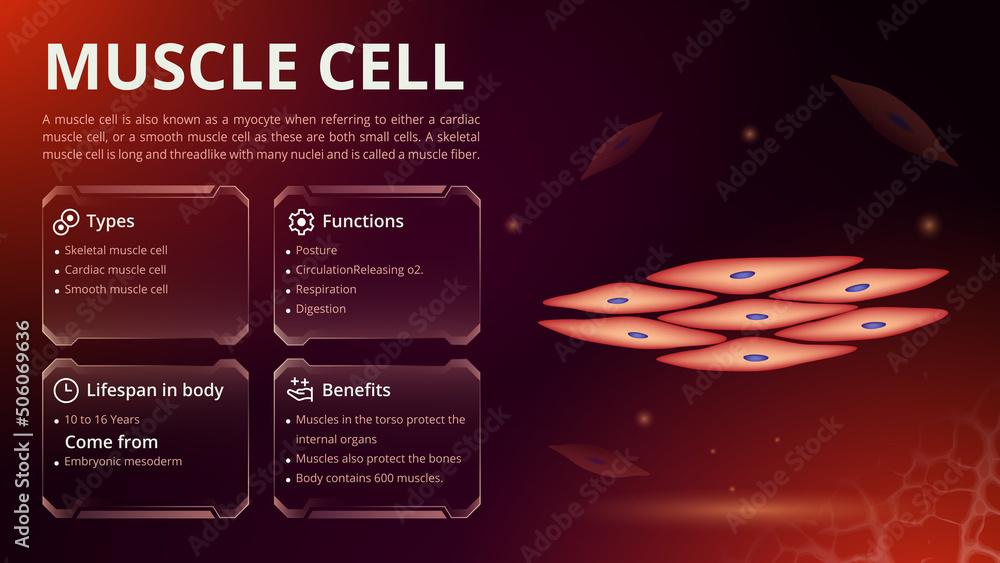 MUSCLE CELL

A muscle cell is also known as a myocyte when referring to either a cardiac muscle cell, or a smooth muscle cell as these are both small cells. A skeletal muscle cell is long and threadlike with many nuclei and is called a muscle fiber.

Types
- Skeletal muscle cell
- Cardiac muscle cell
- Smooth muscle cell

Functions
- Posture
- CirculationReleasing o2.
- Respiration
- Digestion

Lifespan in body
- 10 to 16 Years

Come from
- Embryonic mesoderm

Benefits
- Muscles in the torso protect the internal organs
- Muscles also protect the bones
- Body contains 600 muscles.

Adobe Stock | #506069636